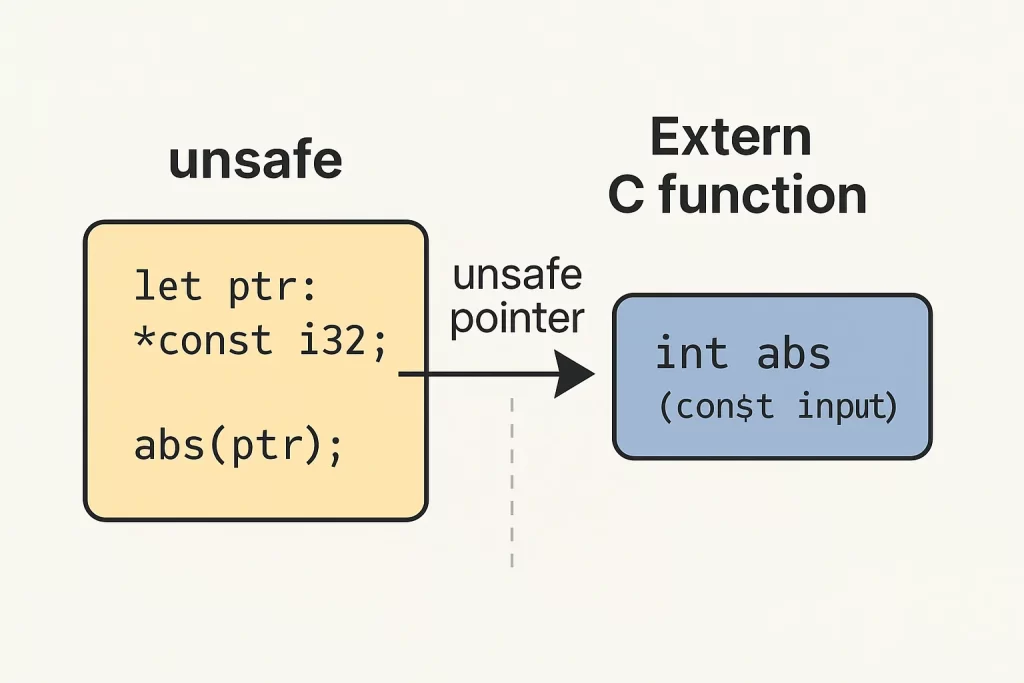 unsafe

let ptr:
*const i32;

abs(ptr);

unsafe pointer

Extern C function

int abs
(con$t input)